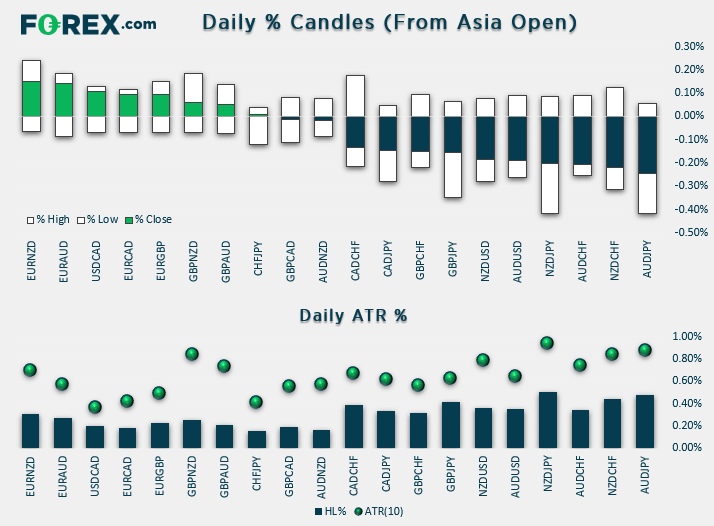 FOREX.com

Daily % Candles (From Asia Open)

0.30%
0.20%
0.10%
0.00%
-0.10%
-0.20%
-0.30%
-0.40%
-0.50%

% High % Low % Close

EURNZD EURAUD USDCAD EURCAD EURGBP GBPNZD GBPAUD CHFJPY GBPCAD AUDNZD CADCHF CADJPY GBPCHF GBPJPY NZDUSD AUDUSD NZDJPY AUDCHF NZDCHF AUDJPY

Daily ATR %

1.00%
0.80%
0.60%
0.40%
0.20%
0.00%

EURNZD EURAUD USDCAD EURCAD EURGBP GBPNZD GBPAUD CHFJPY GBPCAD AUDNZD CADCHF CADJPY GBPCHF GBPJPY NZDUSD AUDUSD NZDJPY AUDCHF NZDCHF AUDJPY

HL% ATR(10)